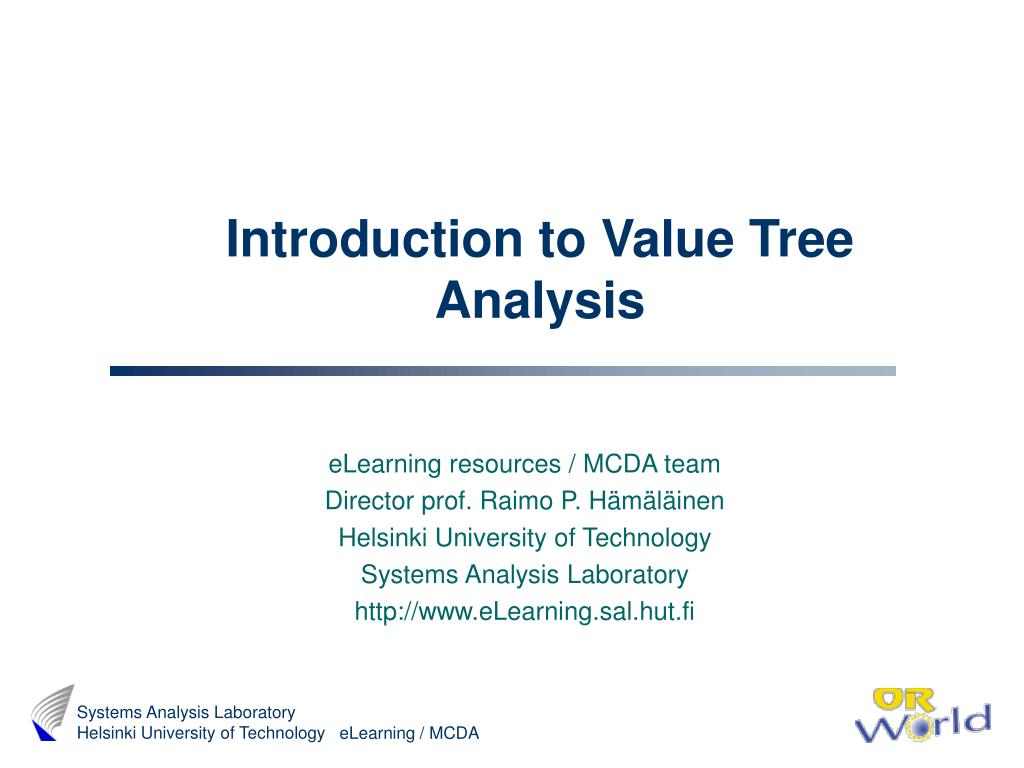 Introduction to Value Tree Analysis

eLearning resources / MCDA team
Director prof. Raimo P. Hämäläinen
Helsinki University of Technology
Systems Analysis Laboratory
http://www.eLearning.sal.hut.fi

Systems Analysis Laboratory
Helsinki University of Technology eLearning / MCDA

OR World